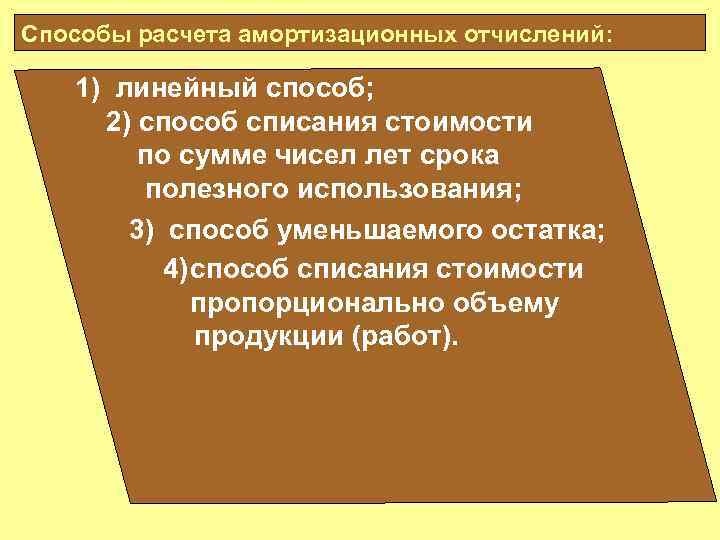 Способы расчета амортизационных отчислений:

1) линейный способ;

2) способ списания стоимости по сумме чисел лет срока полезного использования;

3) способ уменьшаемого остатка;

4)способ списания стоимости пропорционально объему продукции (работ).